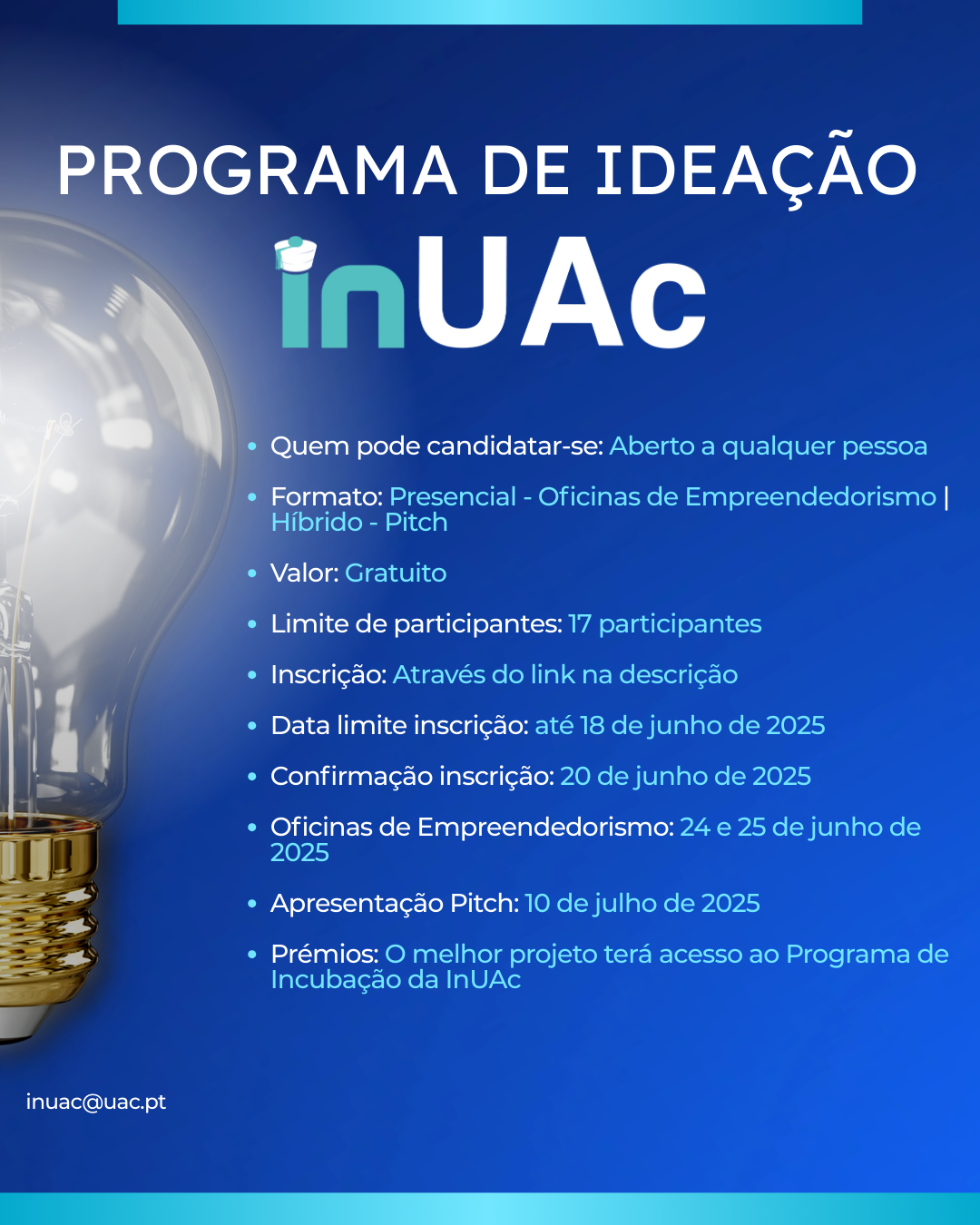 PROGRAMA DE IDEAÇÃO

inUAc

- Quem pode candidatar-se: Aberto a qualquer pessoa
- Formato: Presencial - Oficinas de Empreendedorismo | Híbrido - Pitch
- Valor: Gratuito
- Limite de participantes: 17 participantes
- Inscrição: Através do link na descrição
- Data limite inscrição: até 18 de junho de 2025
- Confirmação inscrição: 20 de junho de 2025
- Oficinas de Empreendedorismo: 24 e 25 de junho de 2025
- Apresentação Pitch: 10 de julho de 2025
- Prémios: O melhor projeto terá acesso ao Programa de Incubação da InUAc

inuac@uac.pt